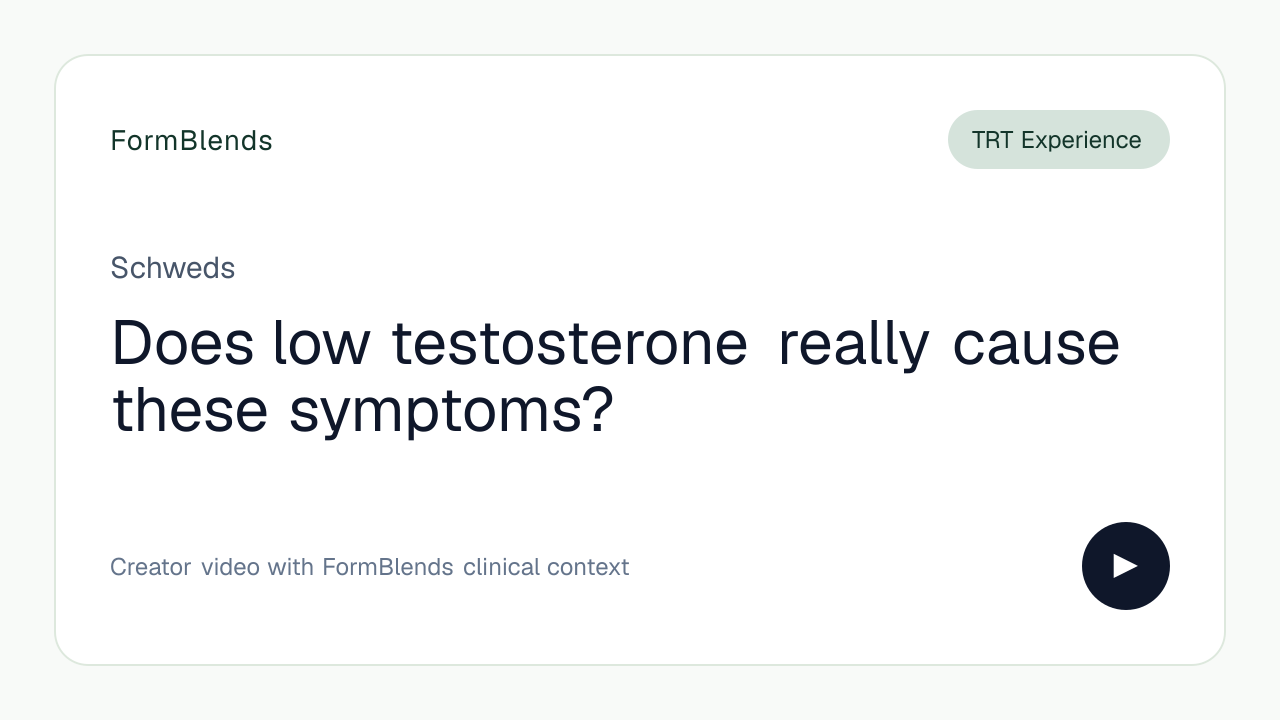 FormBlends

TRT Experience

Schweds

Does low testosterone really cause these symptoms?

Creator video with FormBlends clinical context